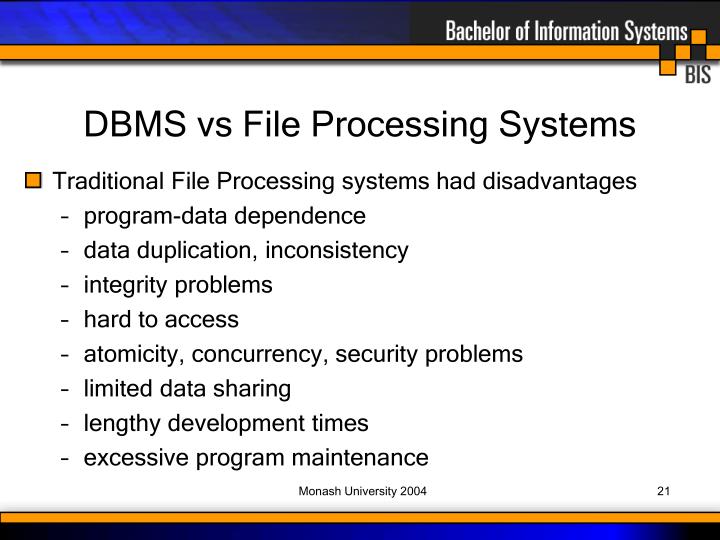 Bachelor of Information Systems
BIS

DBMS vs File Processing Systems

Traditional File Processing systems had disadvantages
– program-data dependence
– data duplication, inconsistency
– integrity problems
– hard to access
– atomicity, concurrency, security problems
– limited data sharing
– lengthy development times
– excessive program maintenance

Monash University 2004

21